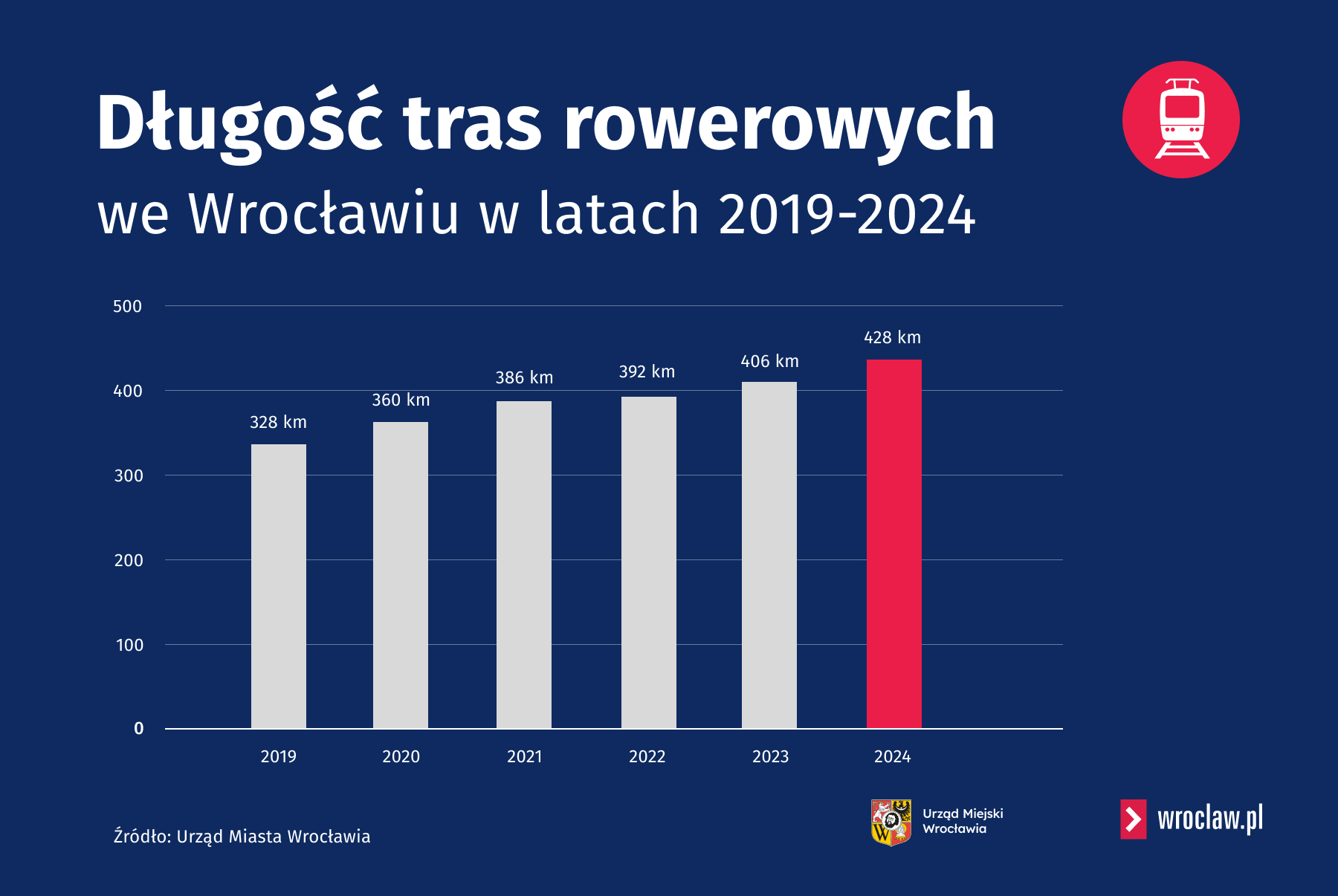 Długość tras rowerowych
we Wrocławiu w latach 2019-2024

500
400
300
200
100
0

328 km
360 km
386 km
392 km
406 km
428 km

2019
2020
2021
2022
2023
2024

Źródło: Urząd Miasta Wrocławia

Urząd Miejski Wrocławia

wroclaw.pl